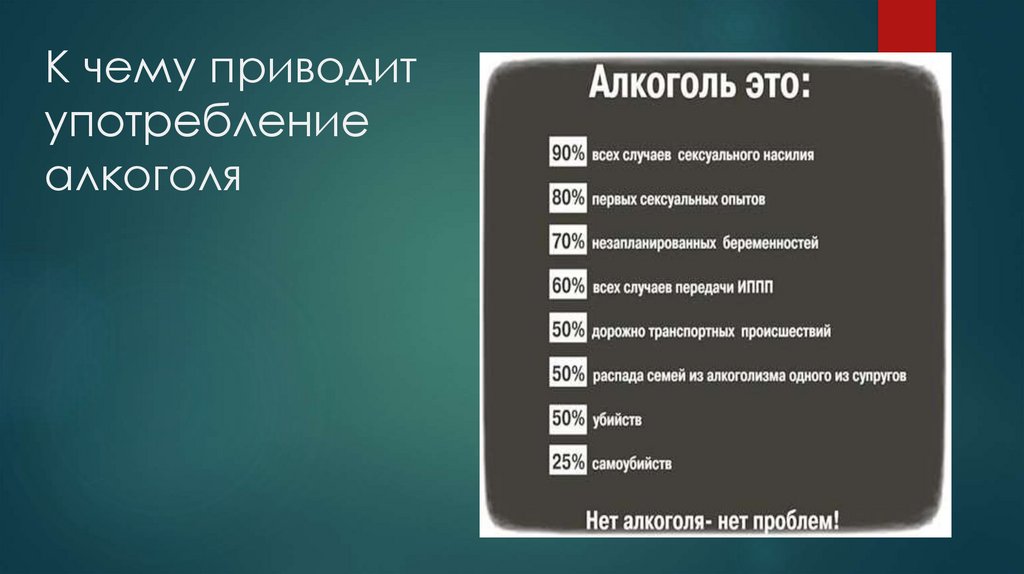 К чему приводит употребление алкоголя

Алкоголь это:

90% всех случаев сексуального насилия

80% первых сексуальных опытов

70% незапланированных беременностей

60% всех случаев передачи ИППП

50% дорожно транспортных происшествий

50% распада семей из алкоголизма одного из супругов

50% убийств

25% самоубийств

Нет алкоголя- нет проблем!